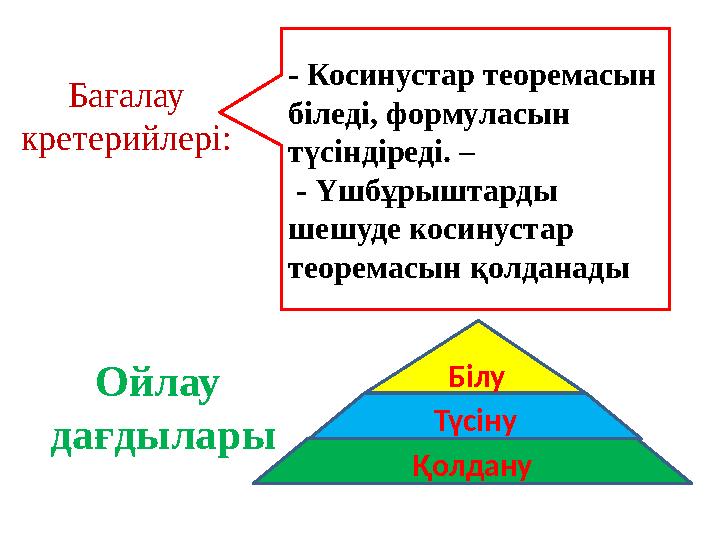 Бағалау кретерийлері:

- Косинустар теоремасын біледі, формуласын түсіндіреді. –
- Үшбұрыштарды шешуде косинустар теоремасын қолданады

Ойлау дағдылары

Білу
Түсіну
Қолдану